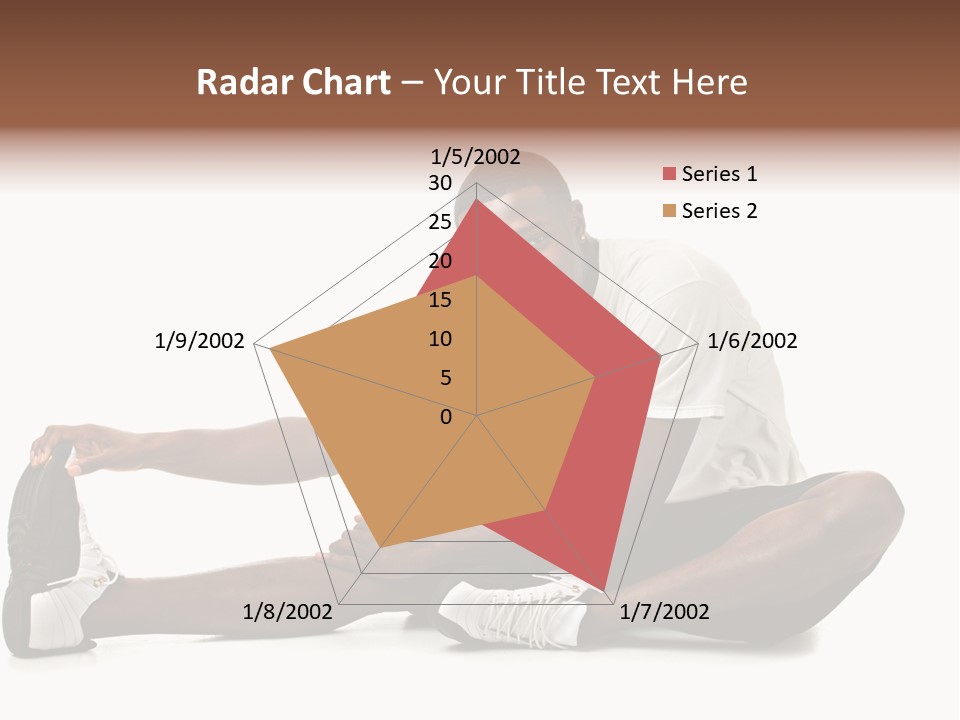 Radar Chart – Your Title Text Here

1/5/2002
30
25
20
15
10
5
0
1/6/2002
1/7/2002
1/8/2002
1/9/2002

Series 1
Series 2